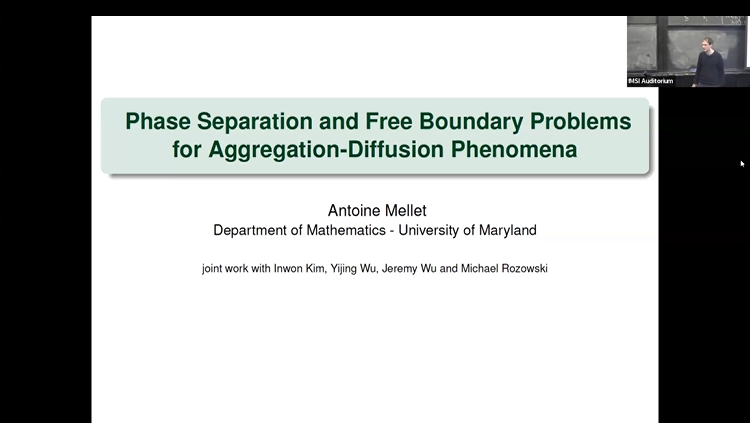 IMSI Auditorium

Phase Separation and Free Boundary Problems for Aggregation-Diffusion Phenomena

Antoine Mellet
Department of Mathematics - University of Maryland

joint work with Inwon Kim, Yijing Wu, Jeremy Wu and Michael Rozowski